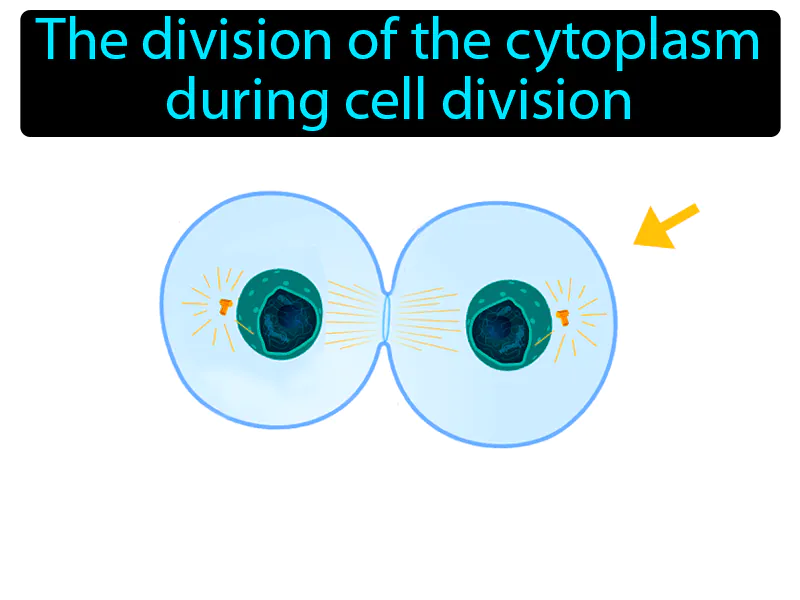 The division of the cytoplasm during cell division